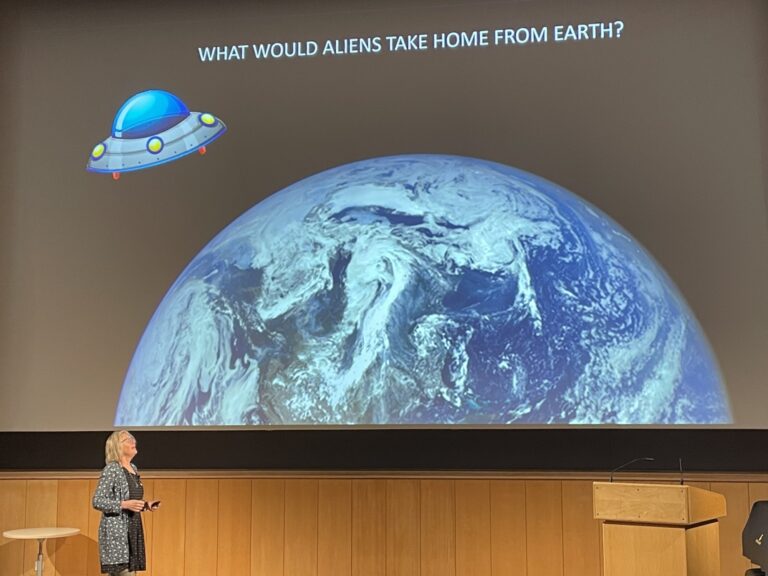 WHAT WOULD ALIENS TAKE HOME FROM EARTH?